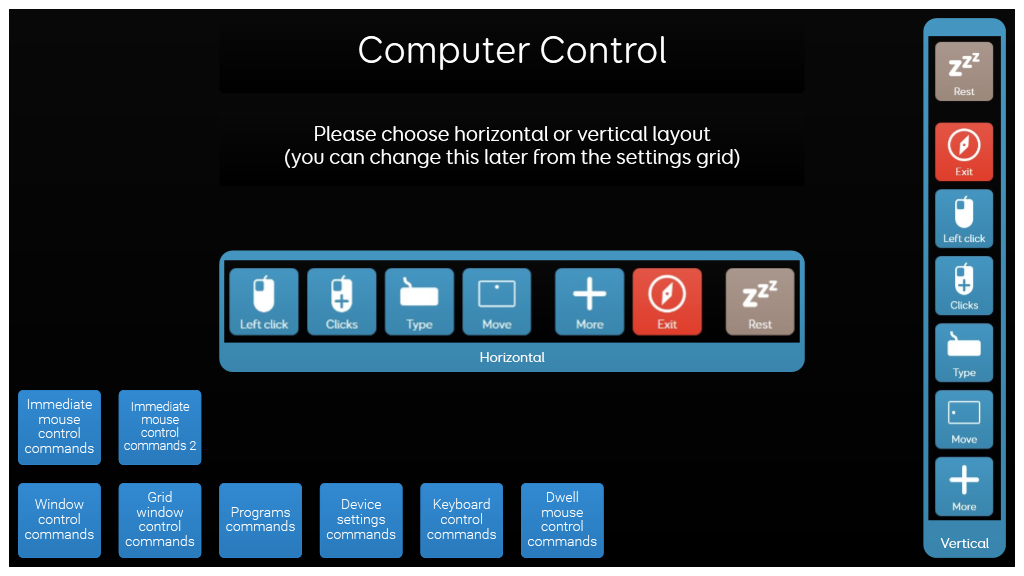 Computer Control

Please choose horizontal or vertical layout
(you can change this later from the settings grid)

Left click
Clicks
Type
Move
More
Exit
Rest

Horizontal

Immediate mouse control commands

Immediate mouse control commands 2

Window control commands

Grid window control commands

Programs commands

Device settings commands

Keyboard control commands

Dwell mouse control commands

Rest
Exit
Left click
Clicks
Type
Move
More

Vertical